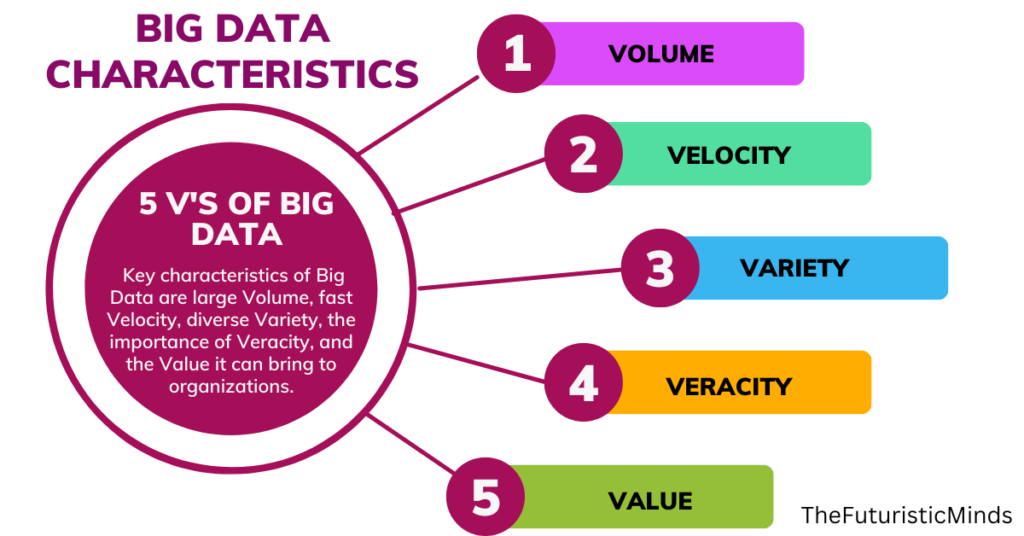 BIG DATA CHARACTERISTICS

5 V'S OF BIG DATA

Key characteristics of Big Data are large Volume, fast Velocity, diverse Variety, the importance of Veracity, and the Value it can bring to organizations.

1 VOLUME

2 VELOCITY

3 VARIETY

4 VERACITY

5 VALUE

TheFuturisticMinds